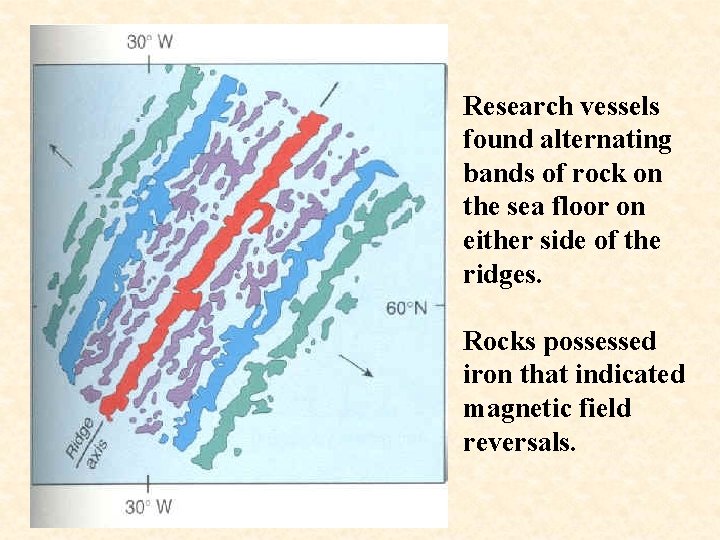 30° W

60°N

Ridge axis

30° W

Research vessels found alternating bands of rock on the sea floor on either side of the ridges.

Rocks possessed iron that indicated magnetic field reversals.